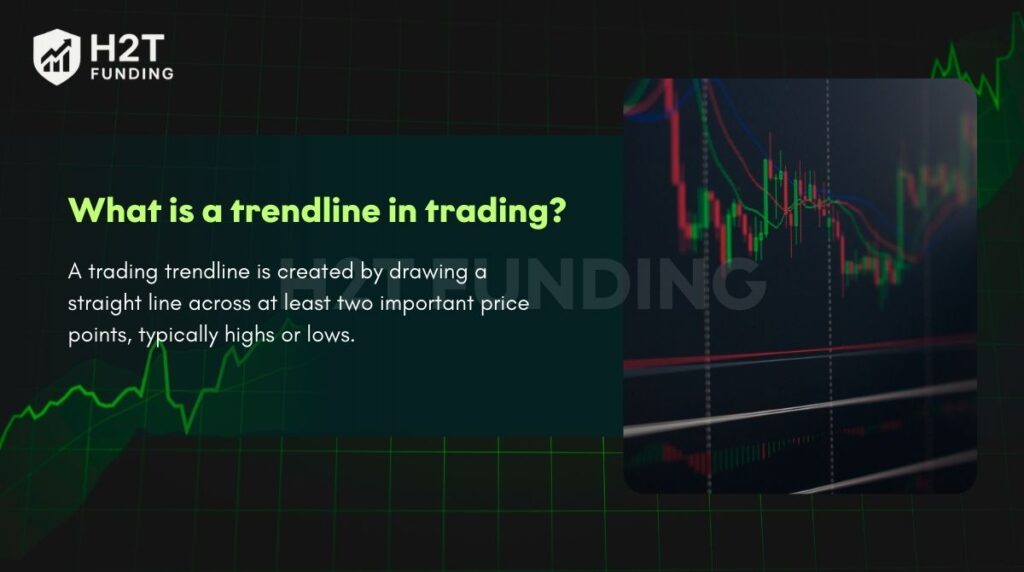 H2T FUNDING

What is a trendline in trading?

A trading trendline is created by drawing a straight line across at least two important price points, typically highs or lows.

H2T FUNDING